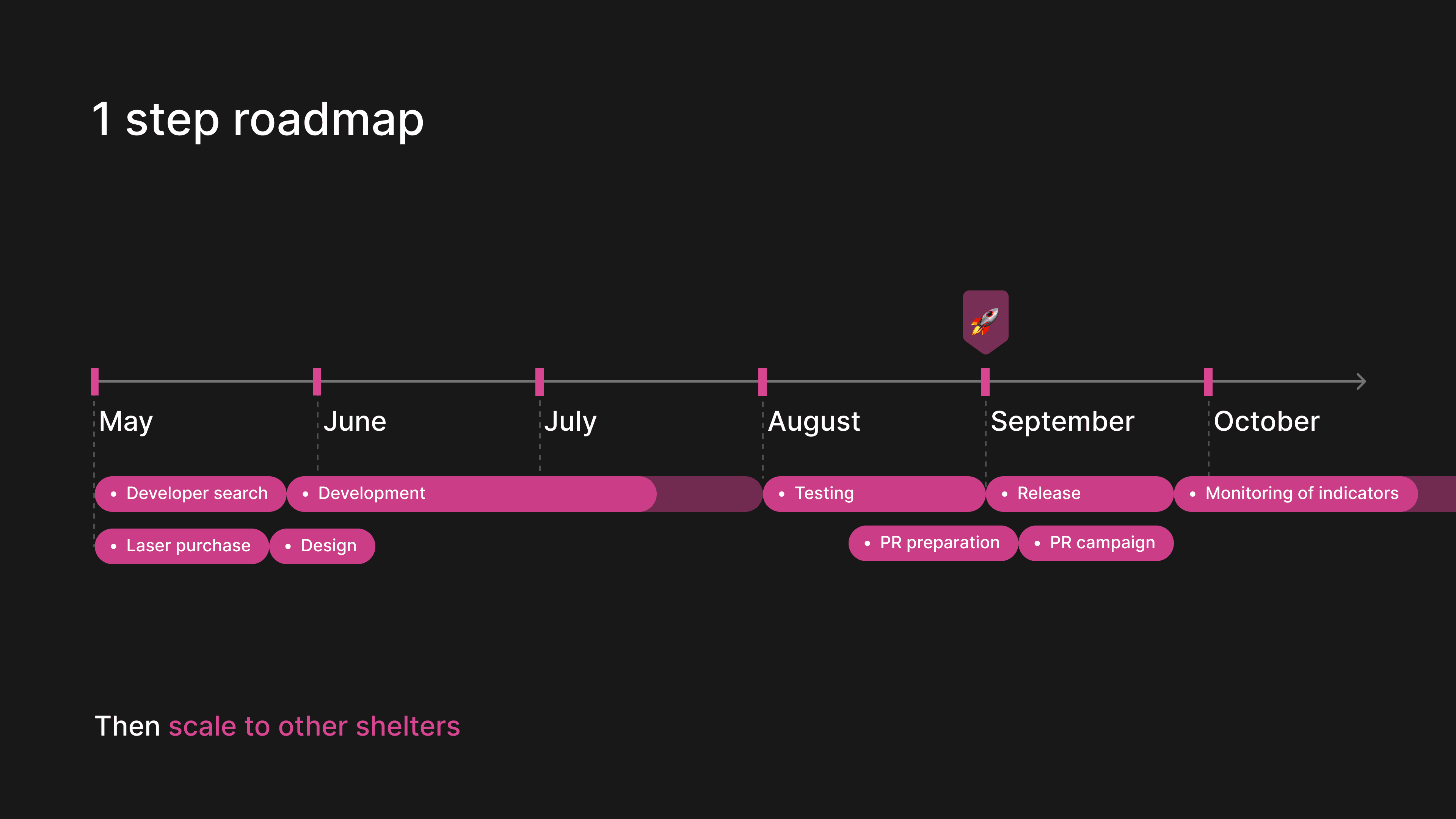 1 step roadmap

May
June
July
August
September
October

• Developer search
• Development
• Testing
• Release
• Monitoring of indicators

• Laser purchase
• Design
• PR preparation
• PR campaign

Then scale to other shelters